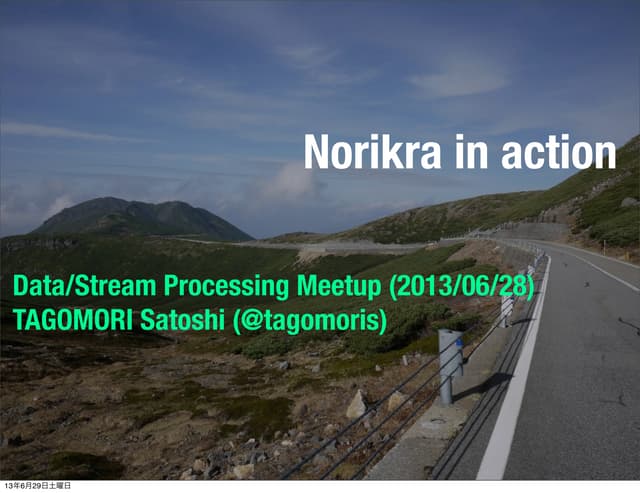 Norikra in action

Data/Stream Processing Meetup (2013/06/28)
TAGOMORI Satoshi (@tagomoris)

13年6月29日土曜日